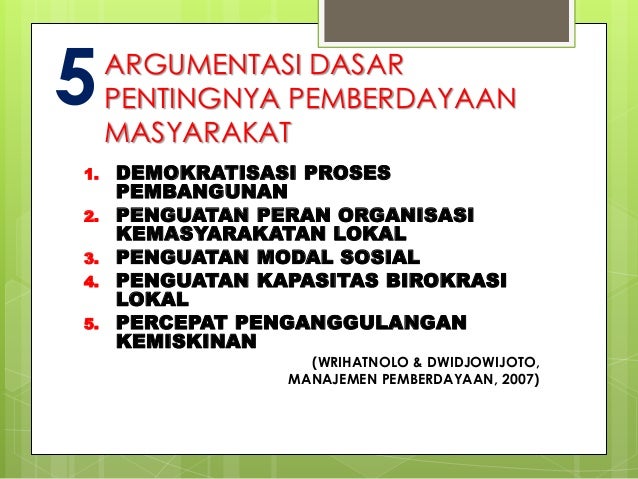 5 ARGUMENTASI DASAR PENTINGNYA PEMBERDAYAAN MASYARAKAT

1. DEMOKRATISASI PROSES PEMBANGUNAN
2. PENGUATAN PERAN ORGANISASI KEMASYARAKATAN LOKAL
3. PENGUATAN MODAL SOSIAL
4. PENGUATAN KAPASITAS BIROKRASI LOKAL
5. PERCEPAT PENGANGGULANGAN KEMISKINAN

(WRIHATNOLO & DWIDJOWIJOTO, MANAJEMEN PEMBERDAYAAN, 2007)